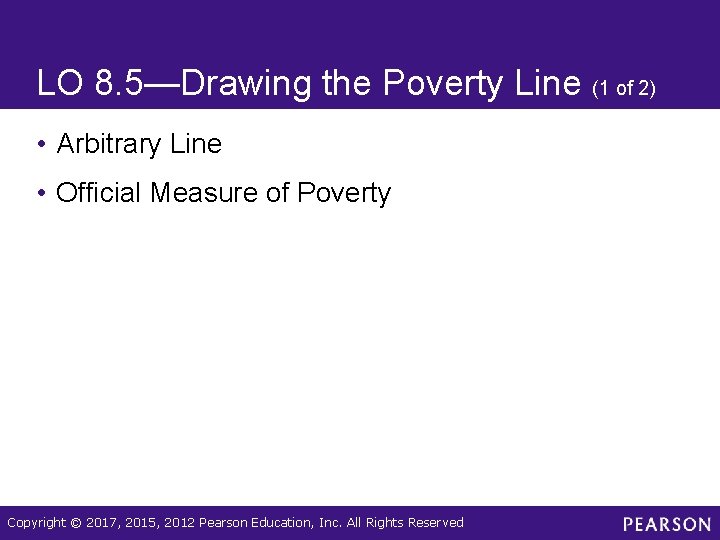 LO 8.5—Drawing the Poverty Line (1 of 2)

• Arbitrary Line

• Official Measure of Poverty

Copyright © 2017, 2015, 2012 Pearson Education, Inc. All Rights Reserved

PEARSON